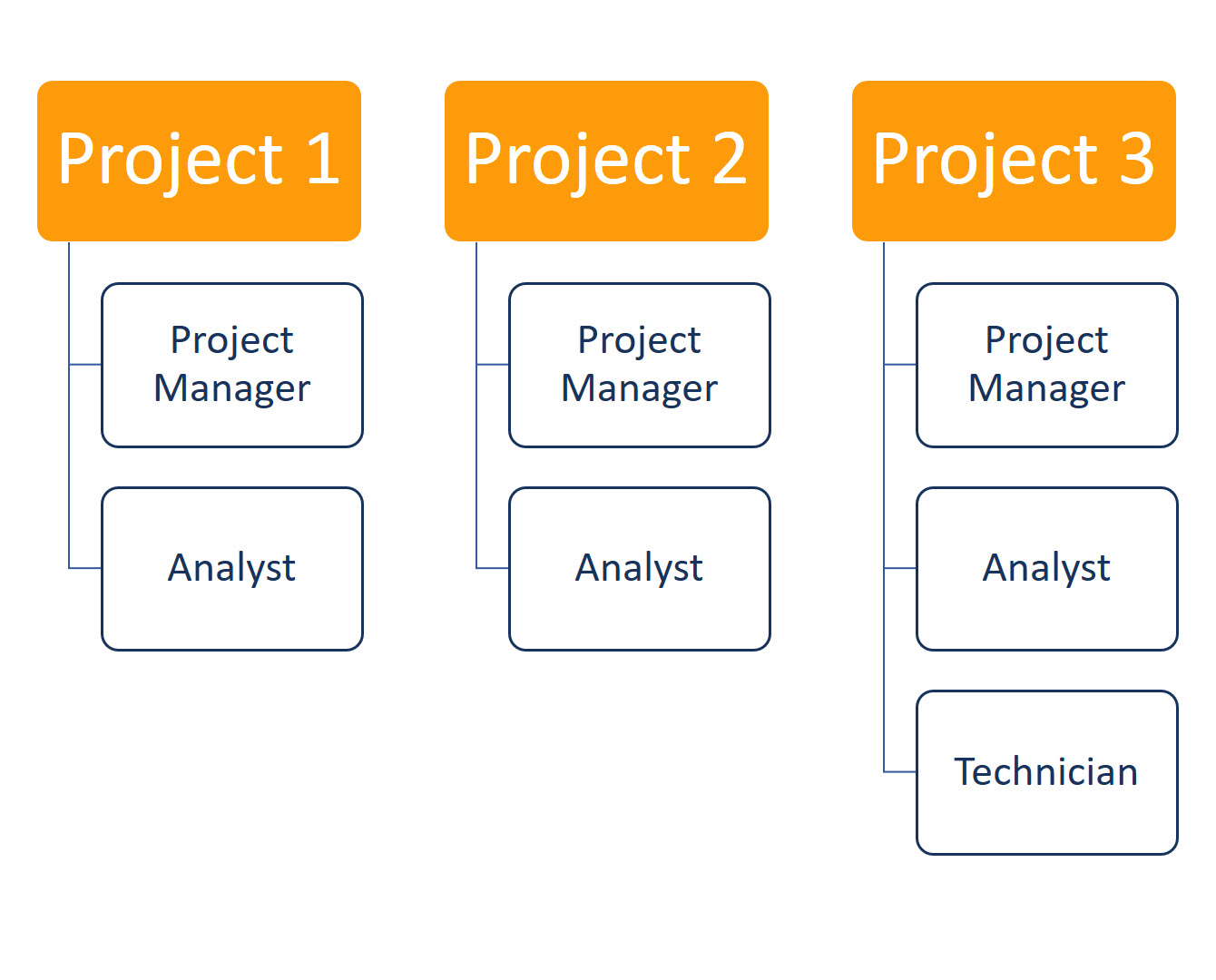 Project 1

Project Manager

Analyst

Project 2

Project Manager

Analyst

Project 3

Project Manager

Analyst

Technician